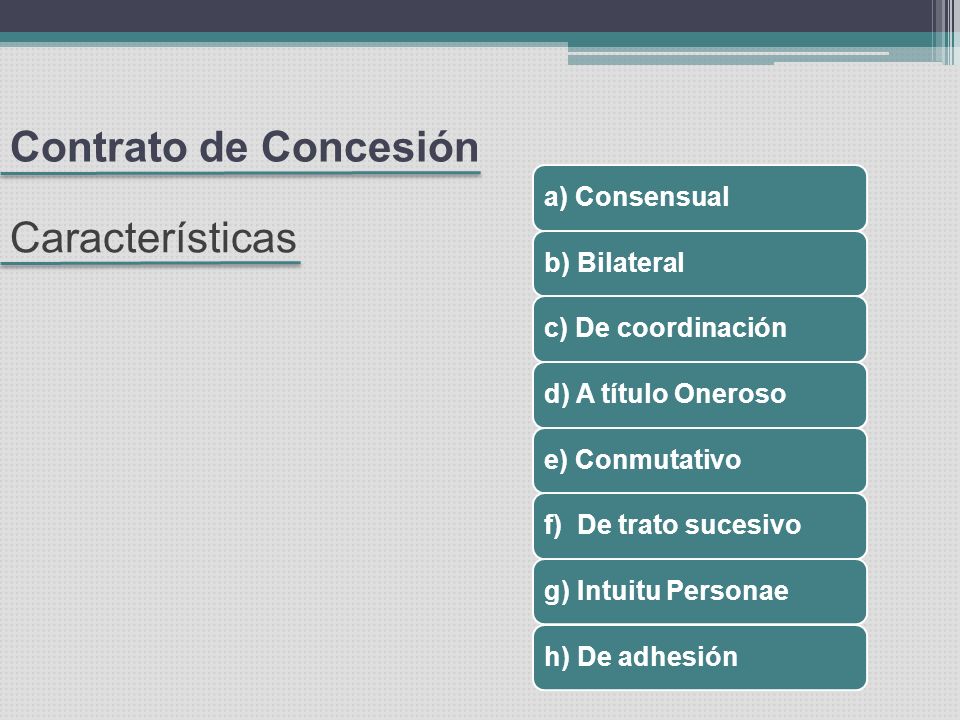 Contrato de Concesión

Características

a) Consensual

b) Bilateral

c) De coordinación

d) A título Oneroso

e) Conmutativo

f) De trato sucesivo

g) Intuitu Personae

h) De adhesión